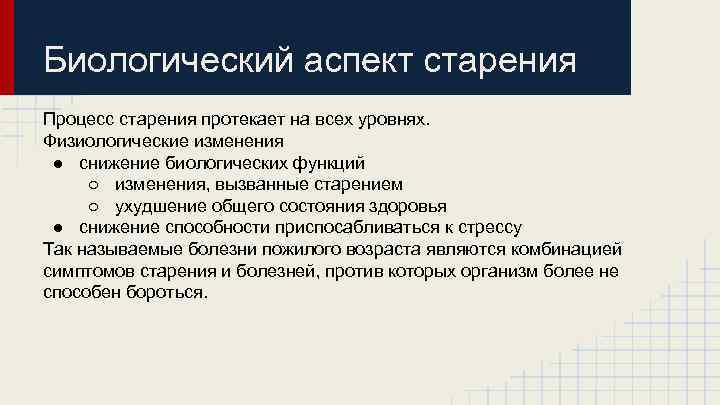 Биологический аспект старения

Процесс старения протекает на всех уровнях.
Физиологические изменения
● снижение биологических функций
○ изменения, вызванные старением
○ ухудшение общего состояния здоровья
● снижение способности приспосабливаться к стрессу
Так называемые болезни пожилого возраста являются комбинацией симптомов старения и болезней, против которых организм более не способен бороться.